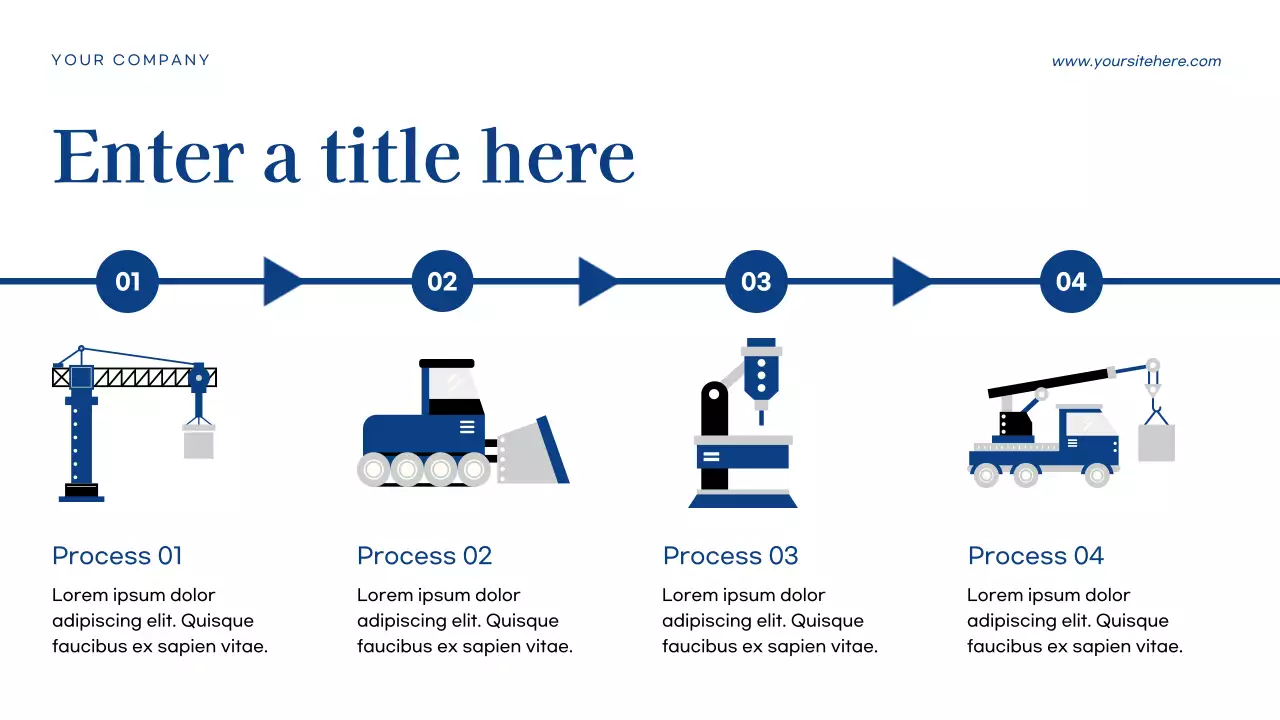 YOUR COMPANY

www.yoursitehere.com

Enter a title here

01

02

03

04

Process 01

Lorem ipsum dolor adipiscing elit. Quisque faucibus ex sapien vitae.

Process 02

Lorem ipsum dolor adipiscing elit. Quisque faucibus ex sapien vitae.

Process 03

Lorem ipsum dolor adipiscing elit. Quisque faucibus ex sapien vitae.

Process 04

Lorem ipsum dolor adipiscing elit. Quisque faucibus ex sapien vitae.